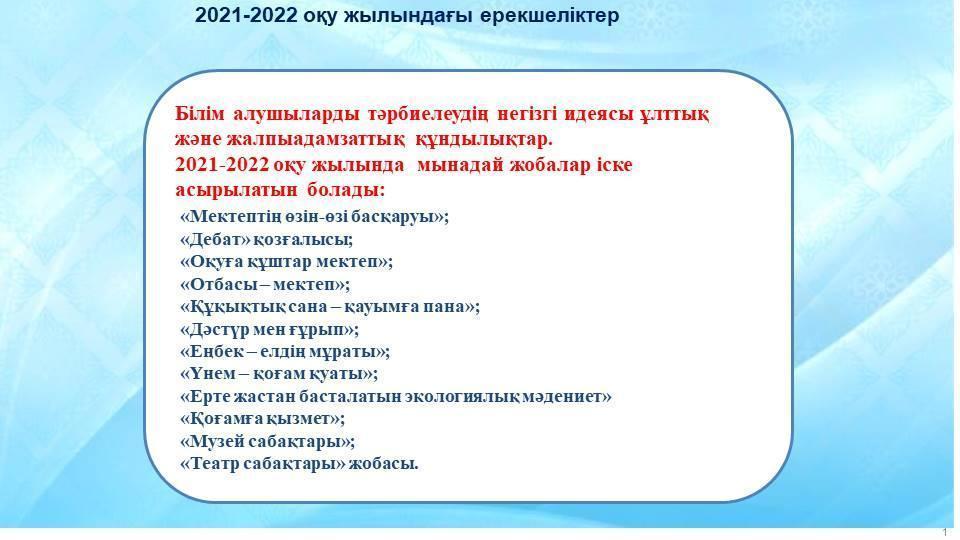 2021-2022 оқу жылындағы ерекшеліктер

Білім алушыларды тәрбиелеудің негізгі идеясы ұлттық және жалпыадамзаттық құндылықтар.
2021-2022 оқу жылында мынадай жобалар іске асырылатын болады:

«Мектептің өзін-өзі басқаруы»;
«Дебат» қозғалысы;
«Оқуға құштар мектеп»;
«Отбасы – мектеп»;
«Құқықтық сана – қауымға пана»;
«Дәстүр мен ғұрып»;
«Еңбек – елдің мұраты»;
«Үнем – қоғам қуаты»;
«Ерте жастан басталатын экологиялық мәдениет»
«Қоғамға қызмет»;
«Музей сабақтары»;
«Театр сабақтары» жобасы.

1